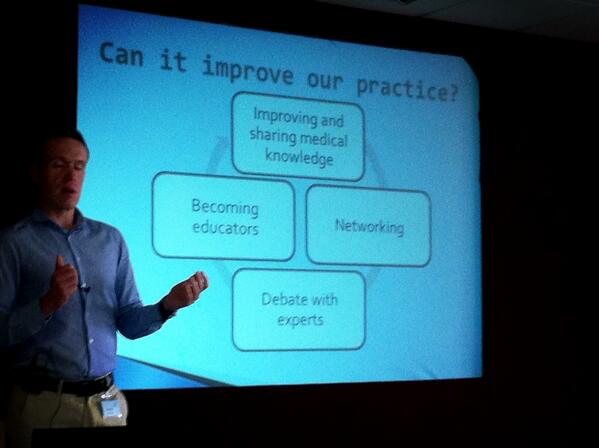 Can it improve our practice?

Improving and sharing medical knowledge

Becoming educators

Networking

Debate with experts